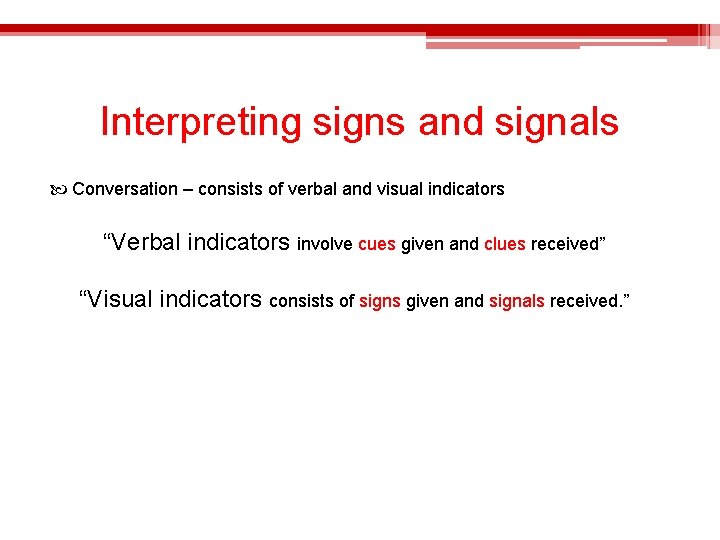 Interpreting signs and signals

Conversation – consists of verbal and visual indicators

“Verbal indicators involve cues given and clues received”

“Visual indicators consists of signs given and signals received.”